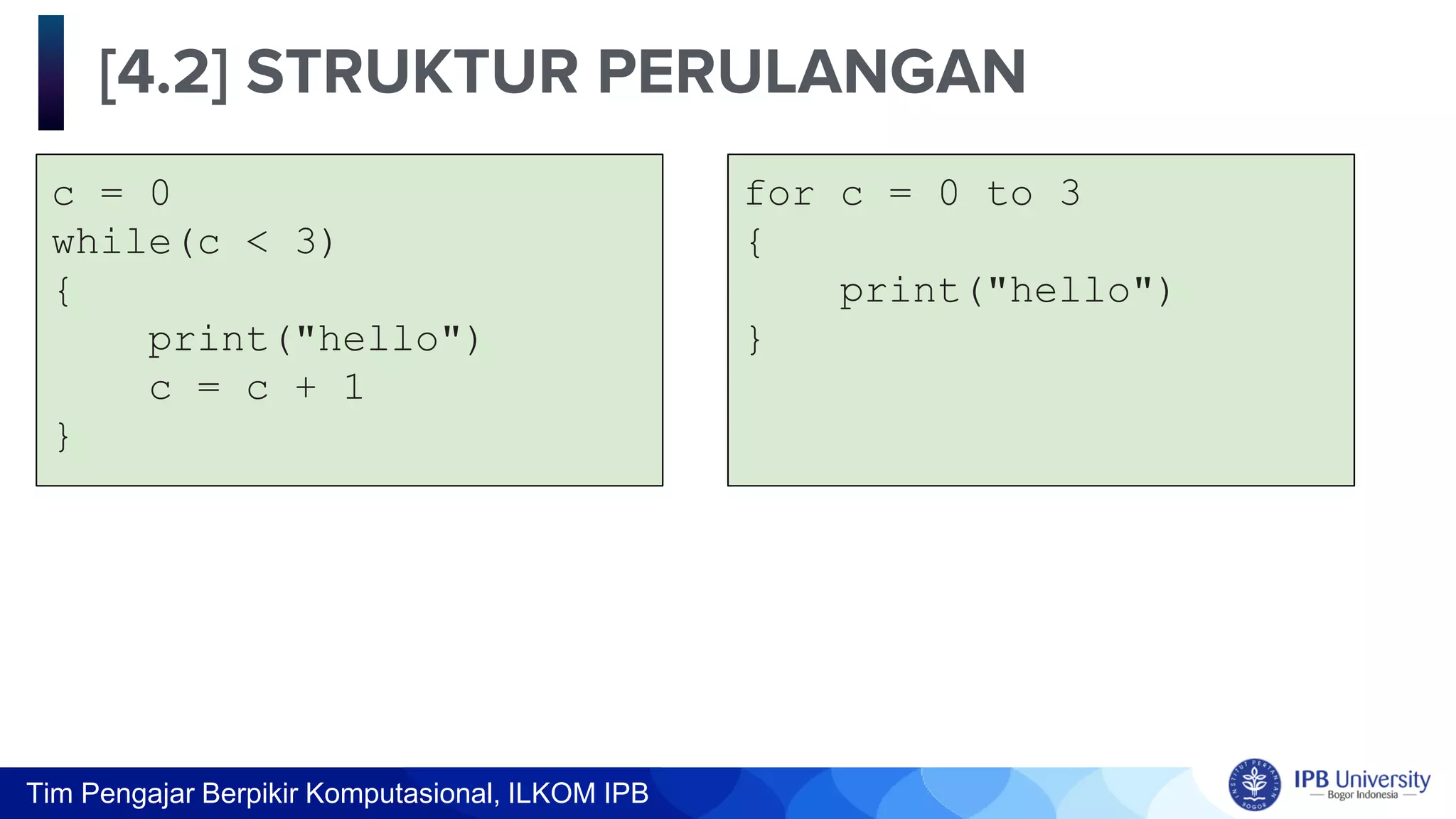 [4.2] STRUKTUR PERULANGAN

c = 0
while(c < 3)
{
    print("hello")
    c = c + 1
}

for c = 0 to 3
{
    print("hello")
}

Tim Pengajar Berpikir Komputasional, ILKOM IPB

INSTITUT PERTANIAN BOGOR

IPB University
— Bogor Indonesia —